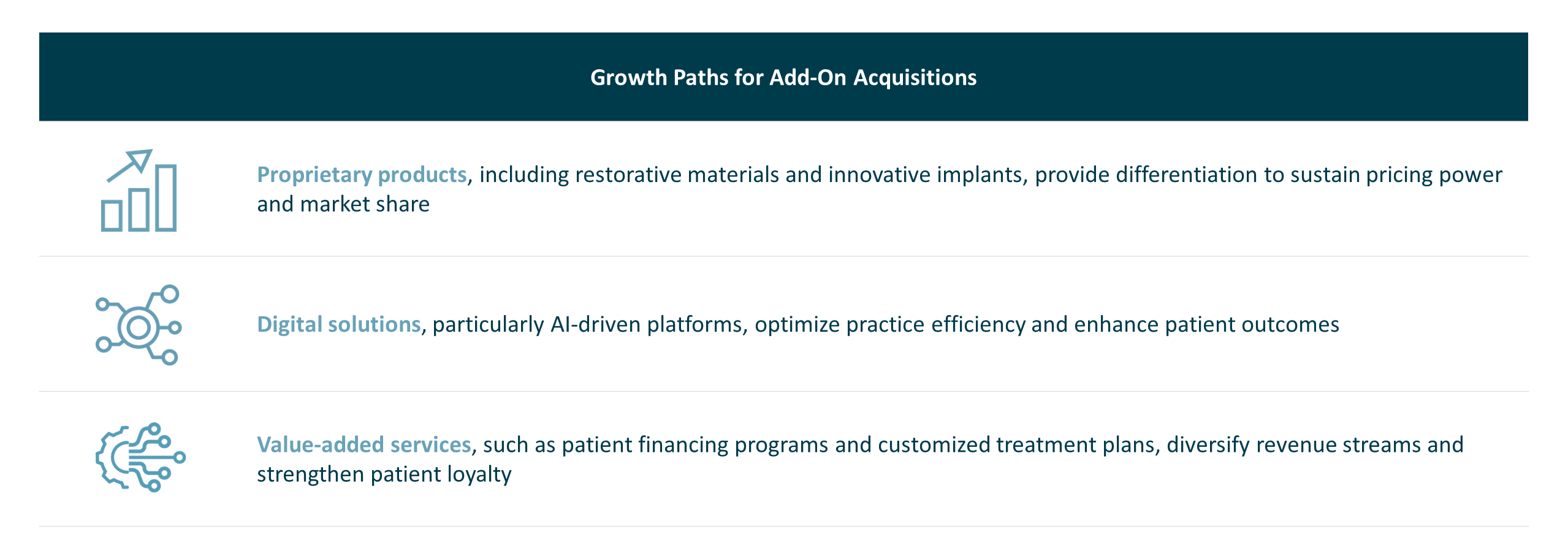 Growth Paths for Add-On Acquisitions

Proprietary products, including restorative materials and innovative implants, provide differentiation to sustain pricing power and market share

Digital solutions, particularly AI-driven platforms, optimize practice efficiency and enhance patient outcomes

Value-added services, such as patient financing programs and customized treatment plans, diversify revenue streams and strengthen patient loyalty